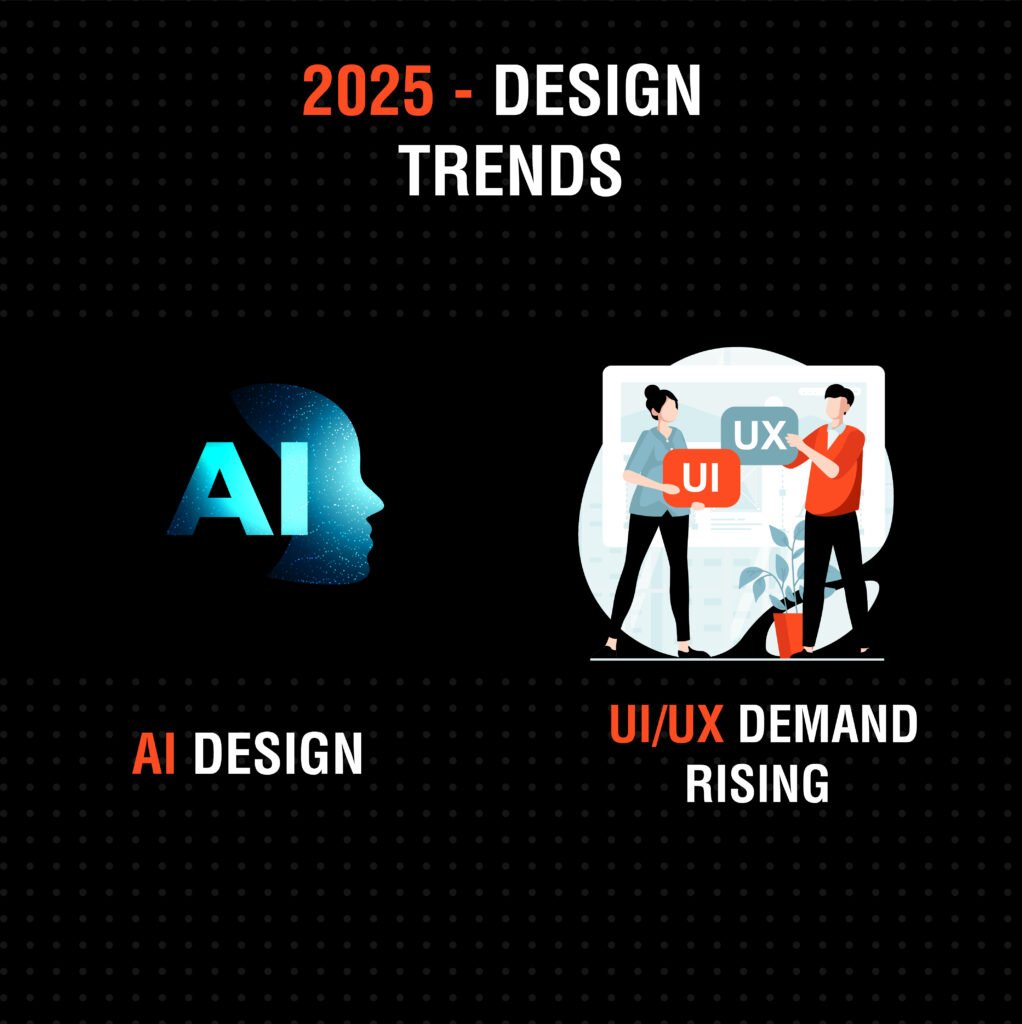 2025 - DESIGN TRENDS

AI

UX

UI

AI DESIGN

UI/UX DEMAND RISING